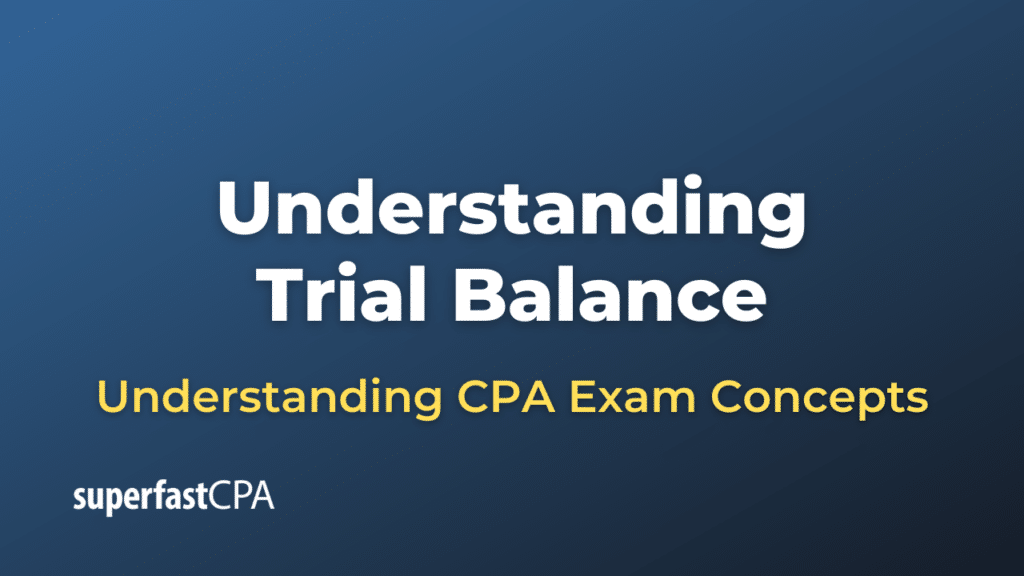 Understanding Trial Balance

Understanding CPA Exam Concepts

superfastCPA